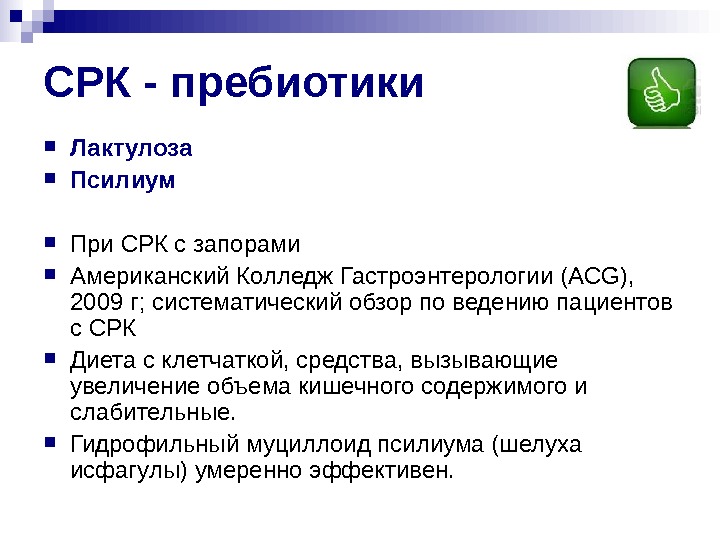 СРК - пребиотики

- Лактулоза
- Псилиум

- При СРК с запорами
- Американский Колледж Гастроэнтерологии (ACG), 2009 г; систематический обзор по ведению пациентов с СРК
- Диета с клетчаткой, средства, вызывающие увеличение объема кишечного содержимого и слабительные.
- Гидрофильный муциллоид псилиума (шелуха исфагулы) умеренно эффективен.